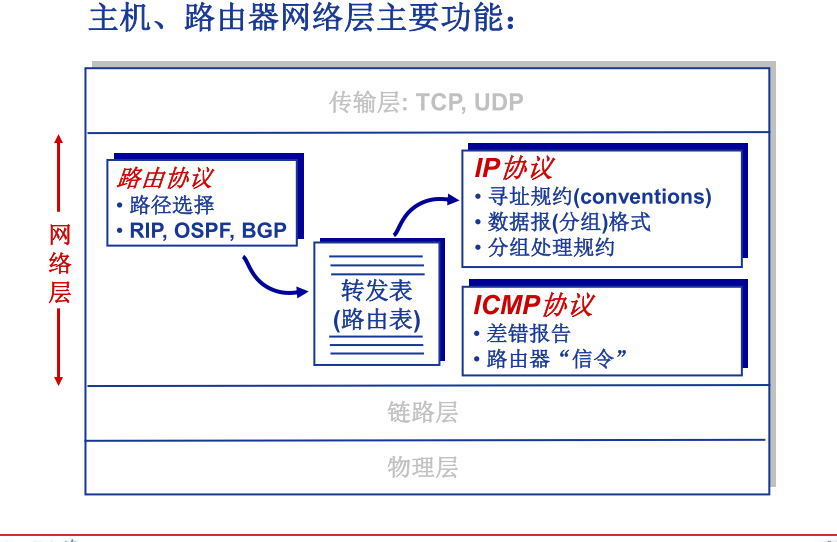 主机、路由器网络层主要功能：

传输层: TCP, UDP

网络层

路由协议
• 路径选择
• RIP, OSPF, BGP

转发表
(路由表)

IP协议
• 寻址规约(conventions)
• 数据报(分组)格式
• 分组处理规约

ICMP协议
• 差错报告
• 路由器“信令”

链路层

物理层